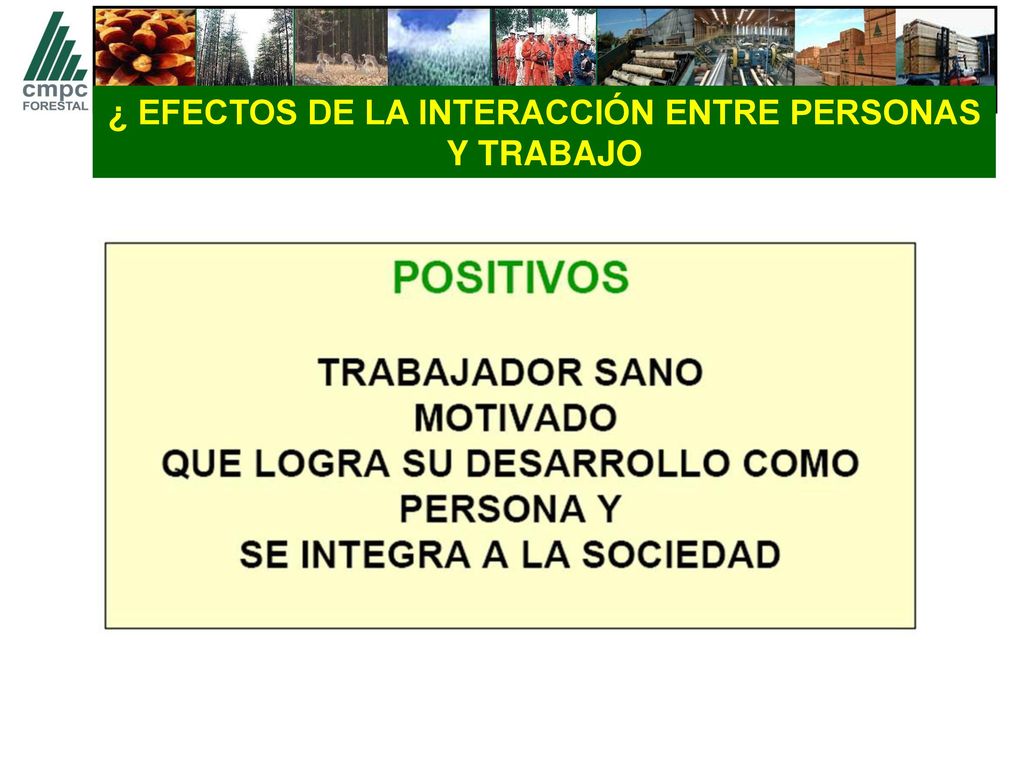 cmpc
FORESTAL

¿ EFECTOS DE LA INTERACCIÓN ENTRE PERSONAS Y TRABAJO

POSITIVOS

TRABAJADOR SANO
MOTIVADO
QUE LOGRA SU DESARROLLO COMO PERSONA Y
SE INTEGRA A LA SOCIEDAD